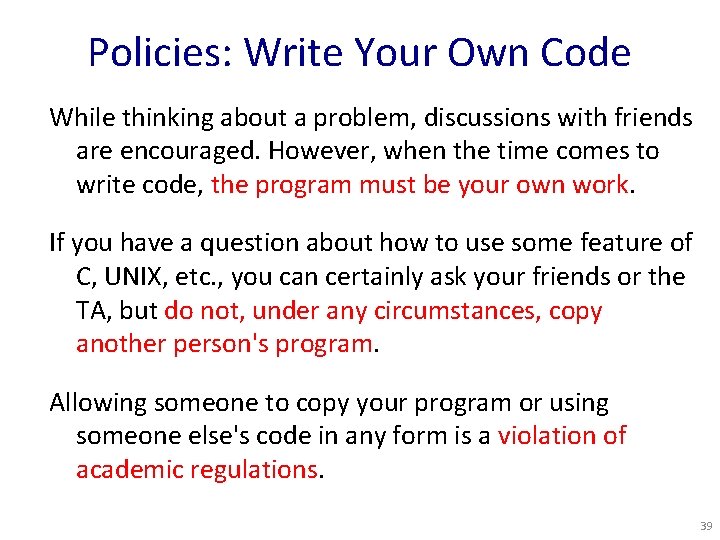 Policies: Write Your Own Code

While thinking about a problem, discussions with friends are encouraged. However, when the time comes to write code, the program must be your own work.

If you have a question about how to use some feature of C, UNIX, etc., you can certainly ask your friends or the TA, but do not, under any circumstances, copy another person's program.

Allowing someone to copy your program or using someone else's code in any form is a violation of academic regulations.

39